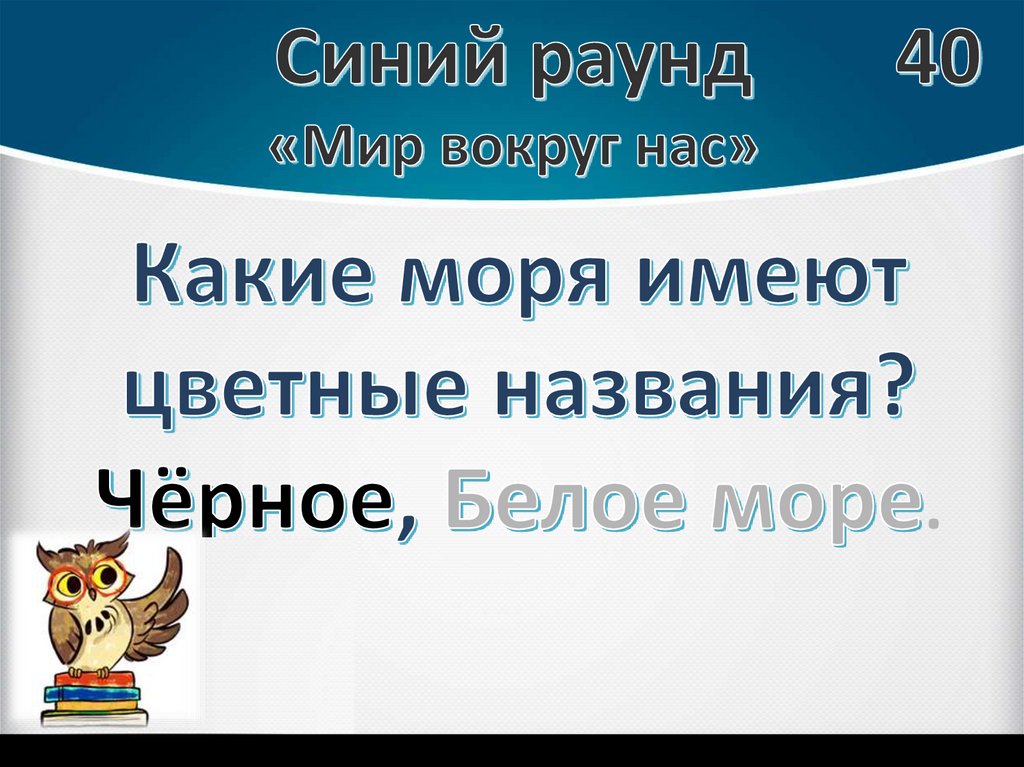 Синий раунд 40
«Мир вокруг нас»

Какие моря имеют цветные названия?

Чёрное, Белое море.